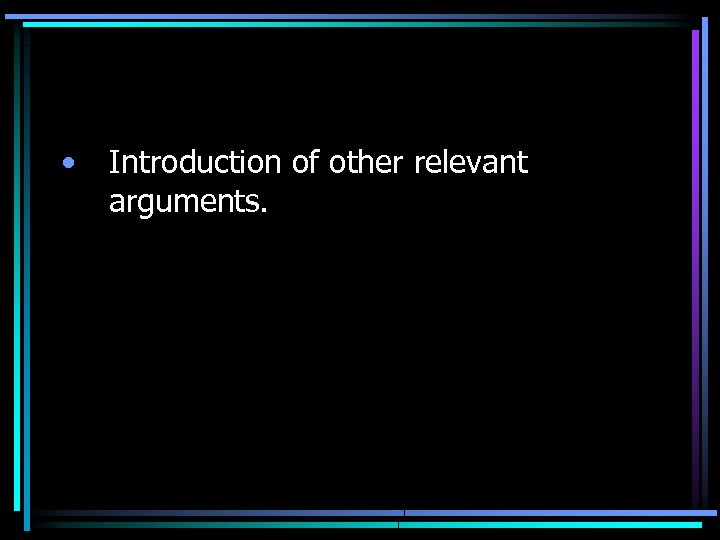 • Introduction of other relevant arguments.